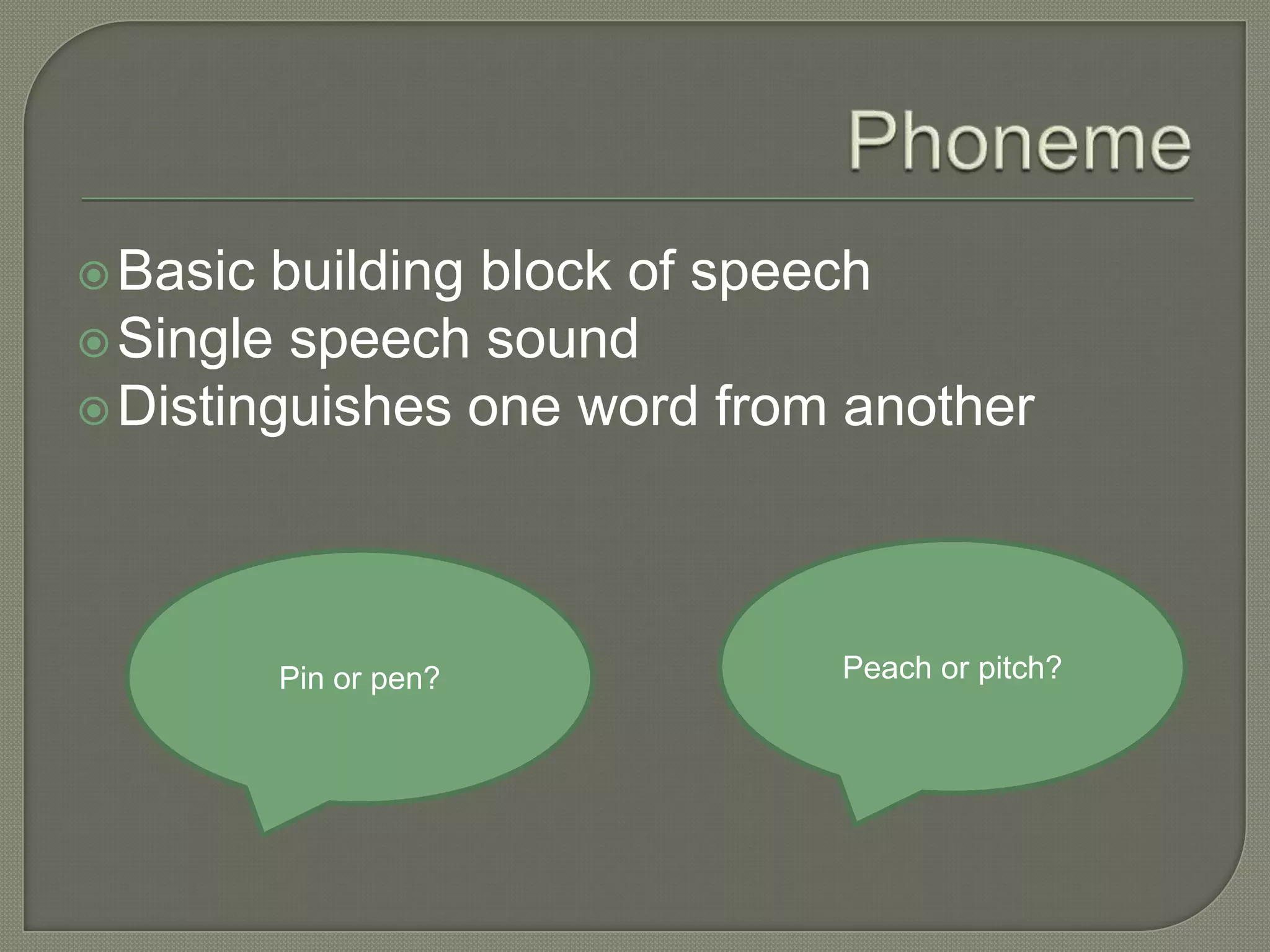 Phoneme

Basic building block of speech
Single speech sound
Distinguishes one word from another

Pin or pen?

Peach or pitch?